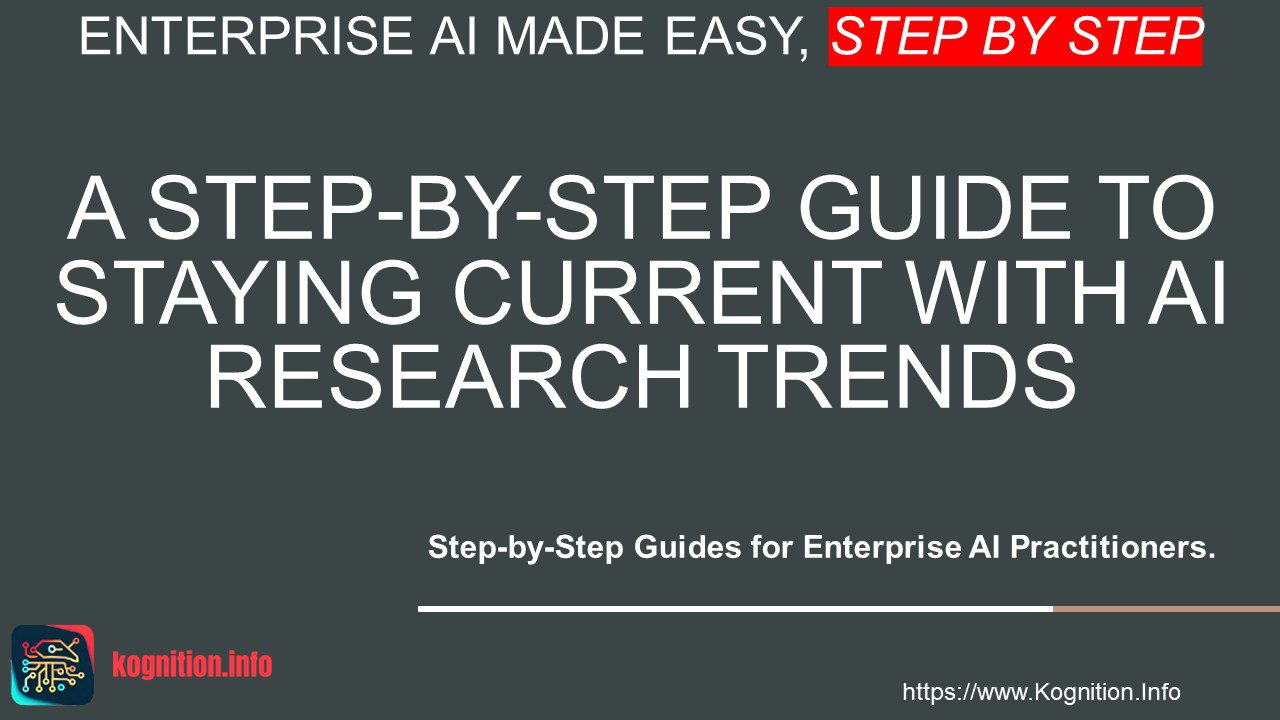 ENTERPRISE AI MADE EASY, STEP BY STEP

A STEP-BY-STEP GUIDE TO STAYING CURRENT WITH AI RESEARCH TRENDS

Step-by-Step Guides for Enterprise AI Practitioners.

kognition.info

https://www.Kognition.Info